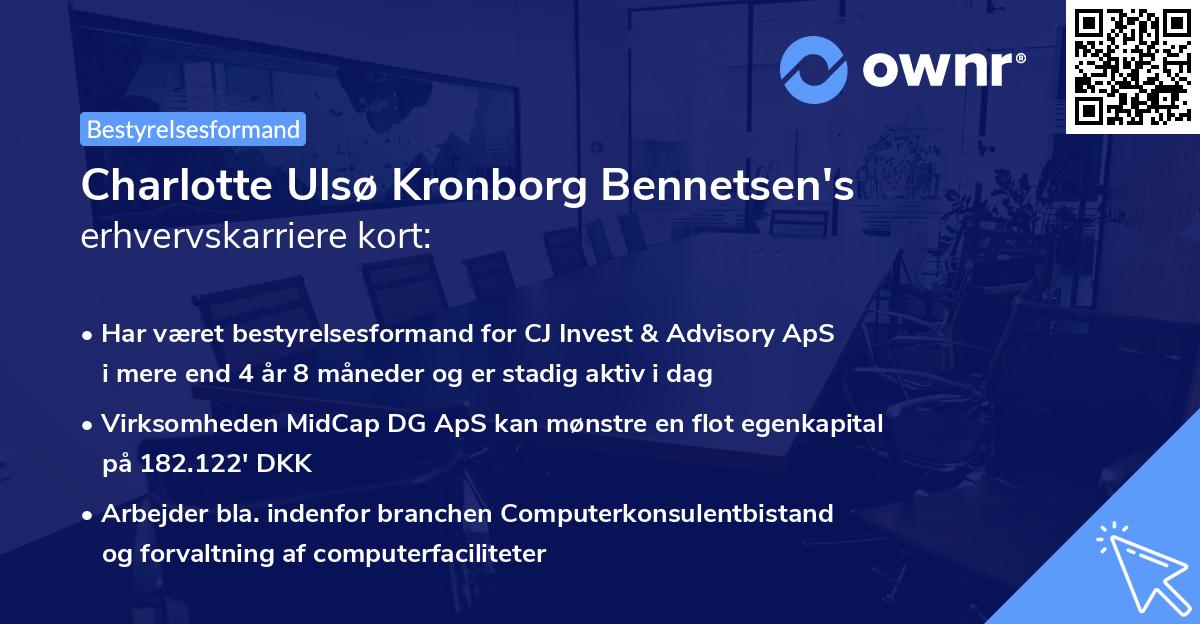 ownr®

Bestyrelsesformand

Charlotte Ulsø Kronborg Bennetsen's
erhvervskarriere kort:

• Har været bestyrelsesformand for CJ Invest & Advisory ApS i mere end 4 år 8 måneder og er stadig aktiv i dag

• Virksomheden MidCap DG ApS kan mønstre en flot egenkapital på 182.122' DKK

• Arbejder bla. indenfor branchen Computerkonsulentbistand og forvaltning af computerfaciliteter